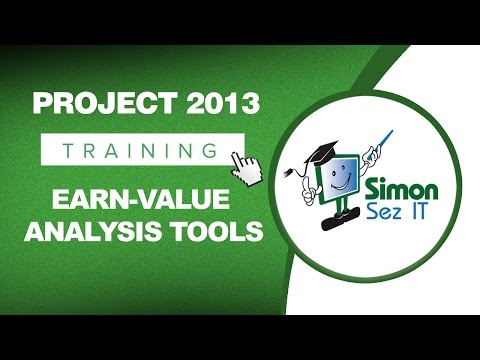 PROJECT 2013

TRAINING

EARN-VALUE ANALYSIS TOOLS

Simon Sez IT